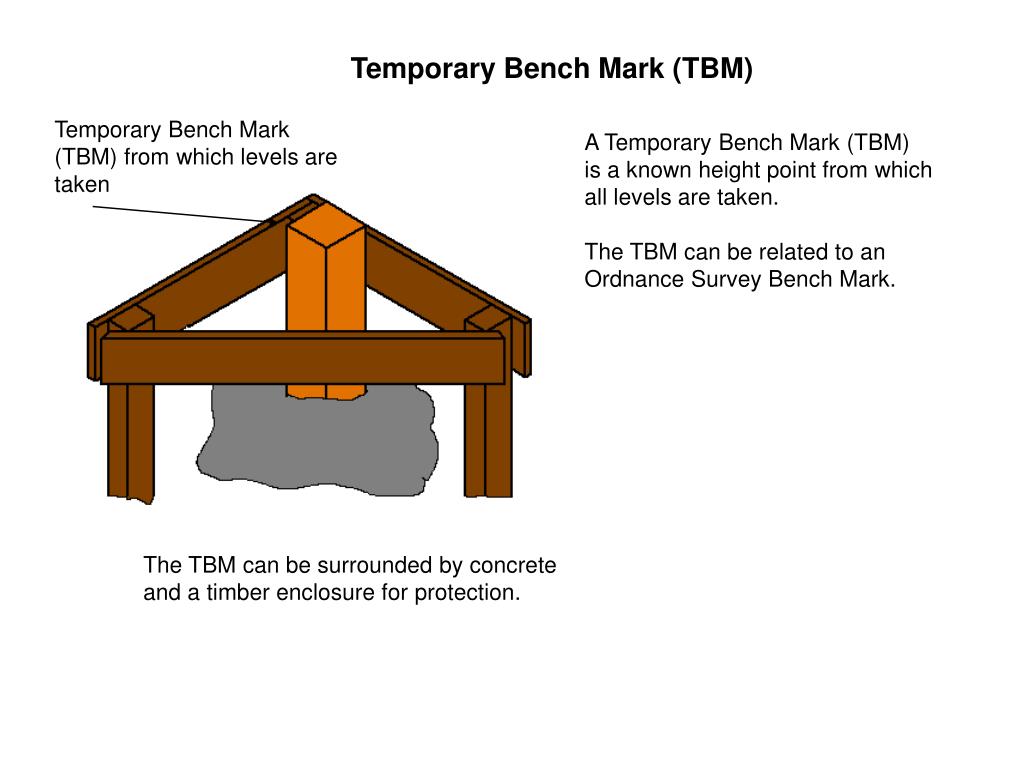 Temporary Bench Mark (TBM)

Temporary Bench Mark (TBM) from which levels are taken

A Temporary Bench Mark (TBM) is a known height point from which all levels are taken.

The TBM can be related to an Ordnance Survey Bench Mark.

The TBM can be surrounded by concrete and a timber enclosure for protection.